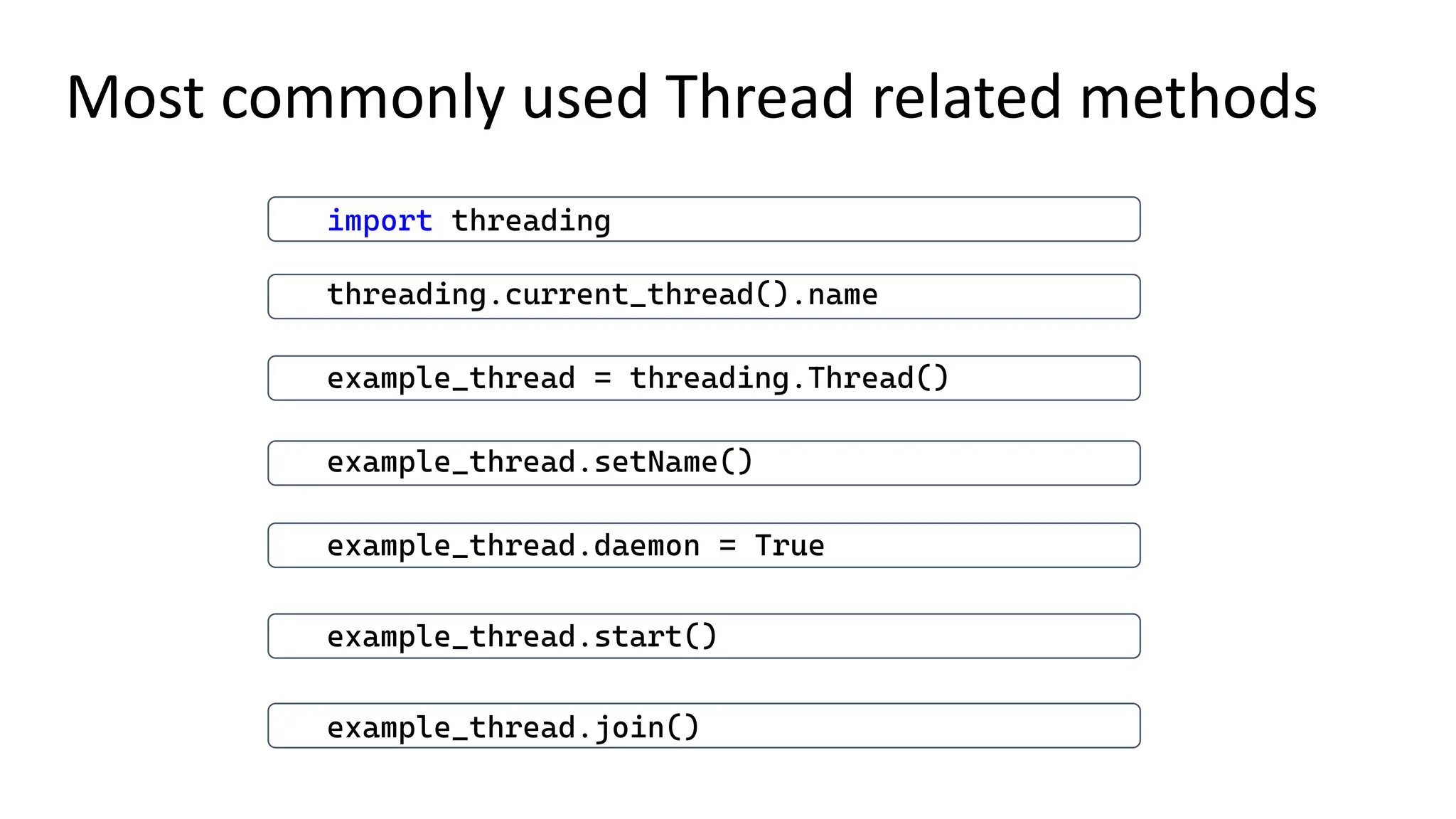 Most commonly used Thread related methods

import threading

threading.current_thread().name

example_thread = threading.Thread()

example_thread.setName()

example_thread.daemon = True

example_thread.start()

example_thread.join()